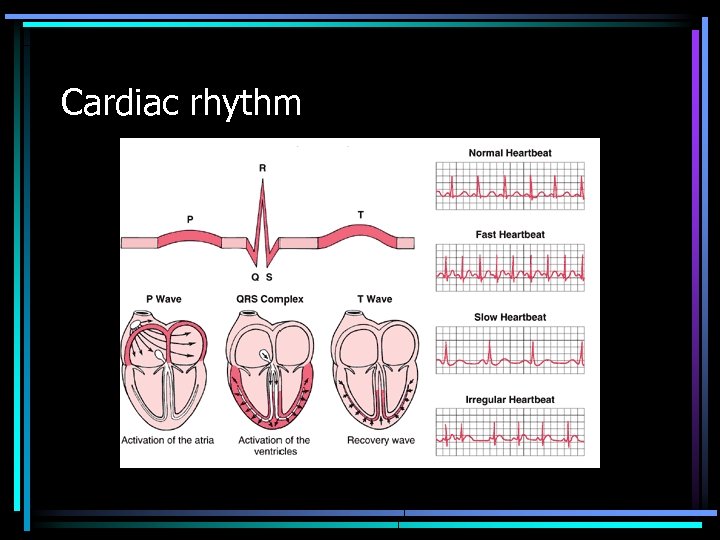 Cardiac rhythm

R

P

T

Q S

P Wave

QRS Complex

T Wave

Activation of the atria

Activation of the ventricles

Recovery wave

Normal Heartbeat

Fast Heartbeat

Slow Heartbeat

Irregular Heartbeat